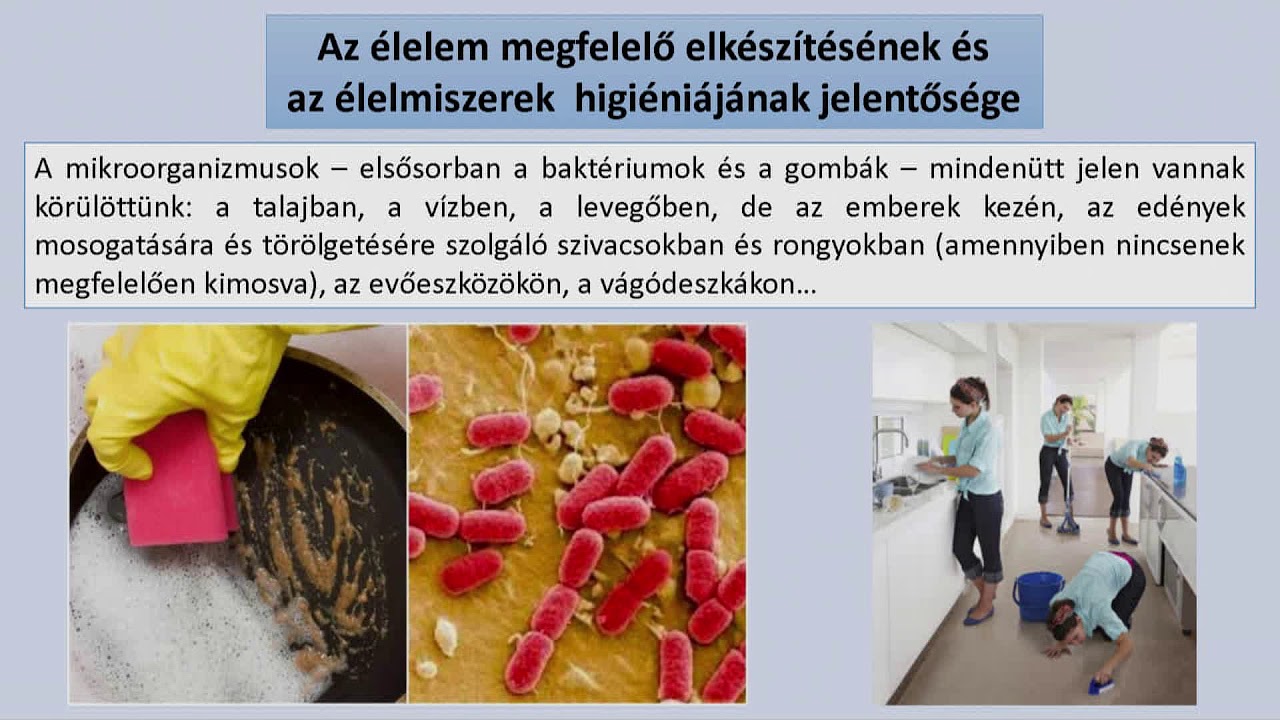 Az élelem megfelelő elkészítésének és az élelmiszerek higiéniájának jelentősége

A mikroorganizmusok – elsősorban a baktériumok és a gombák – mindenütt jelen vannak körülöttünk: a talajban, a vízben, a levegőben, de az emberek kezén, az edények mosogatására és törölgetésére szolgáló szivacsokban és rongyokban (amennyiben nincsenek megfelelően kimosva), az evőeszközökön, a vágódeszkákon…